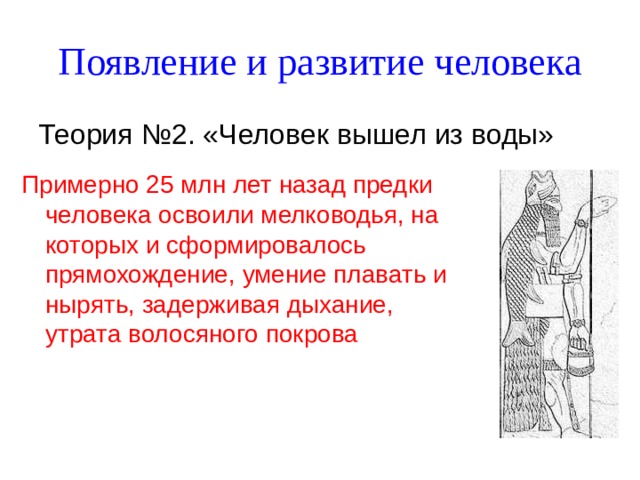 Появление и развитие человека

Теория №2. «Человек вышел из воды»

Примерно 25 млн лет назад предки человека освоили мелководья, на которых и сформировалось прямохождение, умение плавать и нырять, задерживая дыхание, утрата волосяного покрова